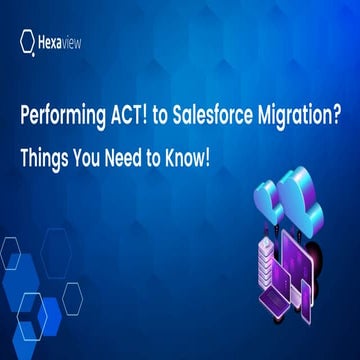 Hexaview

Performing ACT! to Salesforce Migration?

Things You Need to Know!